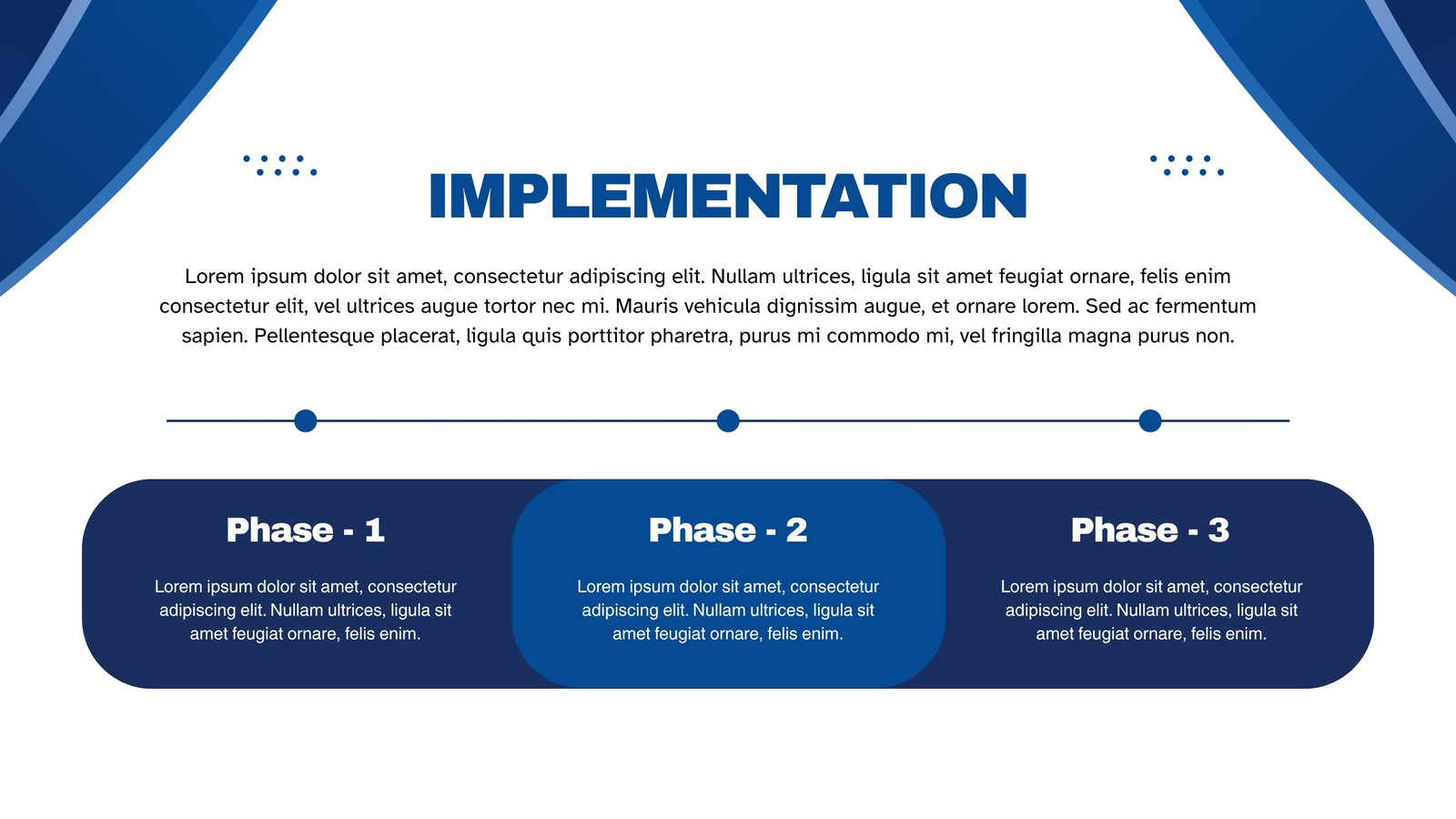 IMPLEMENTATION

Lorem ipsum dolor sit amet, consectetur adipiscing elit. Nullam ultrices, ligula sit amet feugiat ornare, felis enim consectetur elit, vel ultrices augue tortor nec mi. Mauris vehicula dignissim augue, et ornare lorem. Sed ac fermentum sapien. Pellentesque placerat, ligula quis porttitor pharetra, purus mi commodo mi, vel fringilla magna purus non.

Phase - 1

Lorem ipsum dolor sit amet, consectetur adipiscing elit. Nullam ultrices, ligula sit amet feugiat ornare, felis enim.

Phase - 2

Lorem ipsum dolor sit amet, consectetur adipiscing elit. Nullam ultrices, ligula sit amet feugiat ornare, felis enim.

Phase - 3

Lorem ipsum dolor sit amet, consectetur adipiscing elit. Nullam ultrices, ligula sit amet feugiat ornare, felis enim.